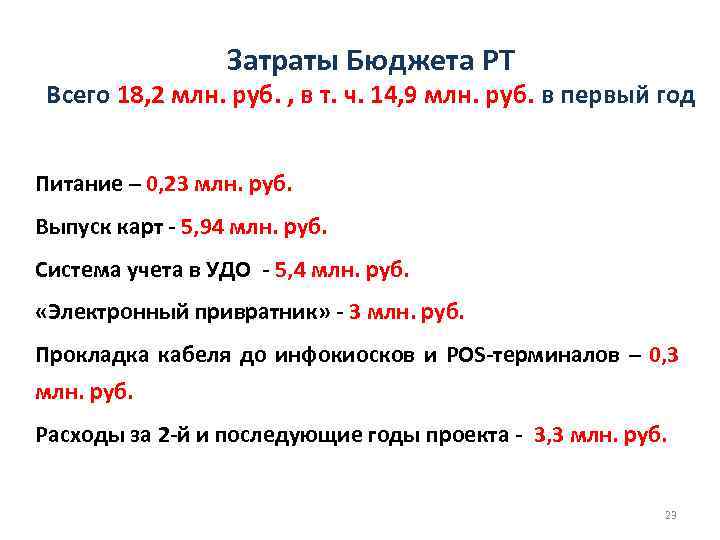 Затраты Бюджета РТ
Всего 18,2 млн. руб. , в т. ч. 14,9 млн. руб. в первый год

Питание – 0,23 млн. руб.

Выпуск карт - 5,94 млн. руб.

Система учета в УДО - 5,4 млн. руб.

«Электронный привратник» - 3 млн. руб.

Прокладка кабеля до инфокиосков и POS-терминалов – 0,3 млн. руб.

Расходы за 2-й и последующие годы проекта - 3,3 млн. руб.

23